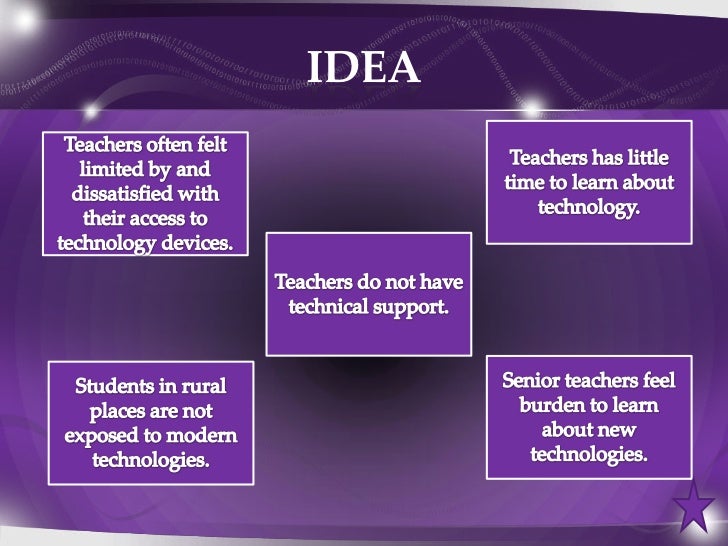 IDEA

Teachers often felt limited by and dissatisfied with their access to technology devices.

Teachers has little time to learn about technology.

Teachers do not have technical support.

Students in rural places are not exposed to modern technologies.

Senior teachers feel burden to learn about new technologies.